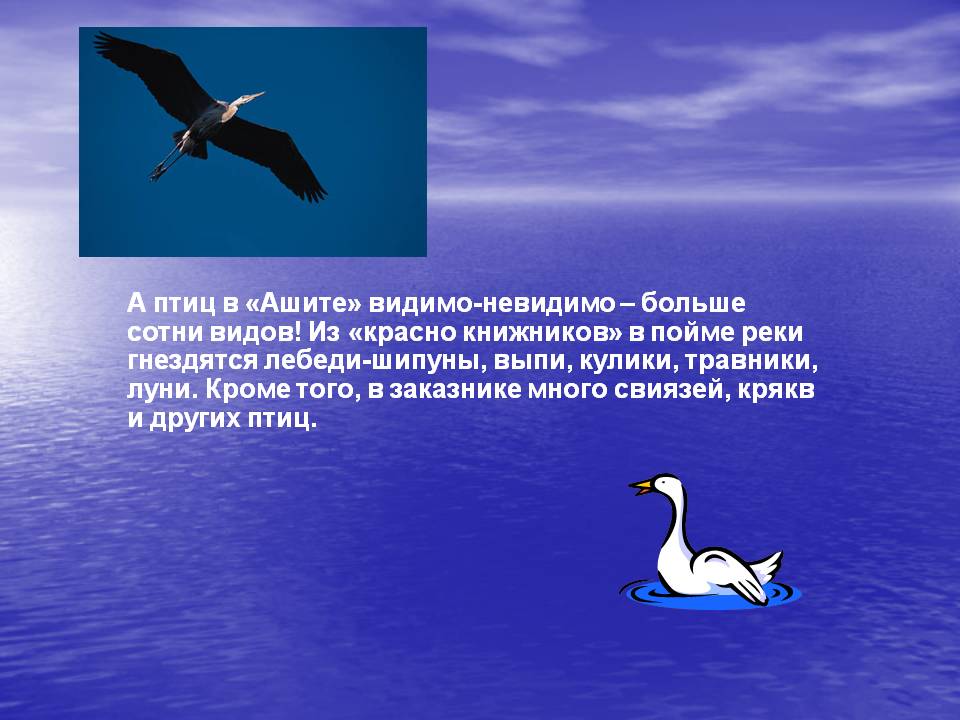 А птиц в «Ашите» видимо-невидимо – больше сотни видов! Из «красно книжников» в пойме реки гнездятся лебеди-шипуны, выпи, кулики, травники, луни. Кроме того, в заказнике много свиязей, крякв и других птиц.